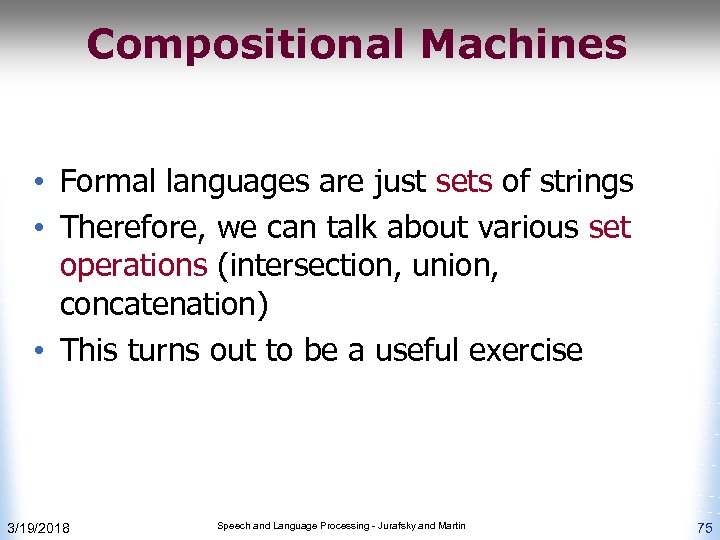 Compositional Machines

• Formal languages are just sets of strings
• Therefore, we can talk about various set operations (intersection, union, concatenation)
• This turns out to be a useful exercise

3/19/2018 Speech and Language Processing - Jurafsky and Martin 75